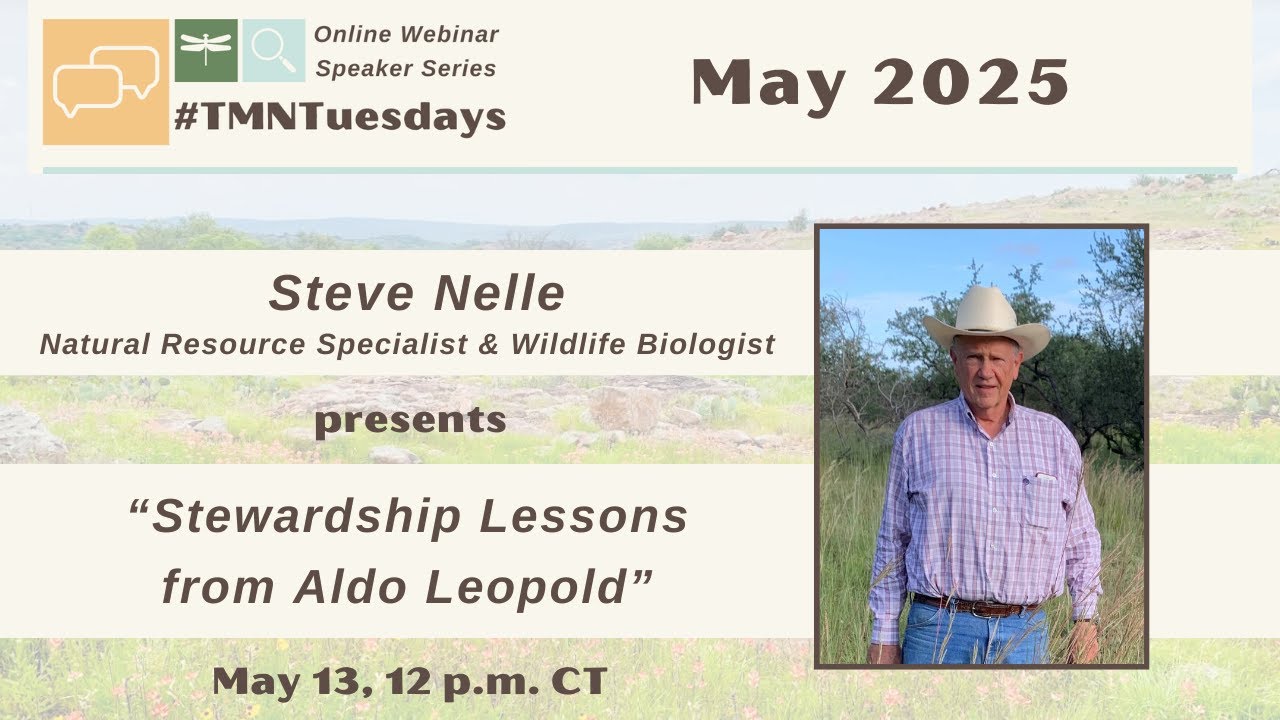 Online Webinar Speaker Series

#TMNTuesdays

May 2025

Steve Nelle

Natural Resource Specialist & Wildlife Biologist

presents

“Stewardship Lessons from Aldo Leopold”

May 13, 12 p.m. CT